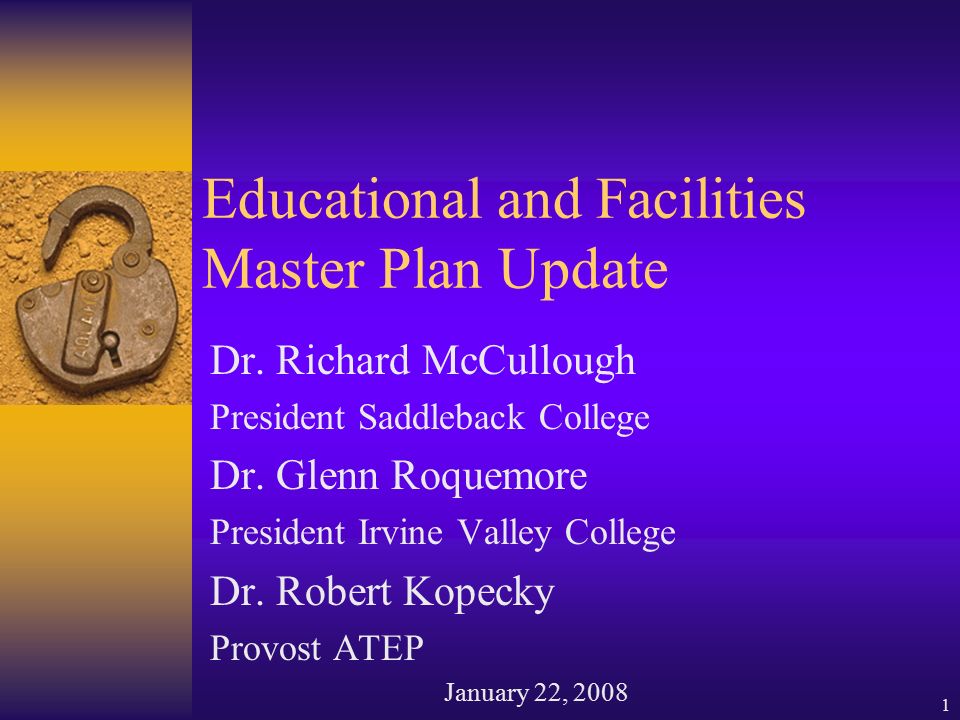 Educational and Facilities Master Plan Update

Dr. Richard McCullough

President Saddleback College

Dr. Glenn Roquemore

President Irvine Valley College

Dr. Robert Kopecky

Provost ATEP

January 22, 2008

1